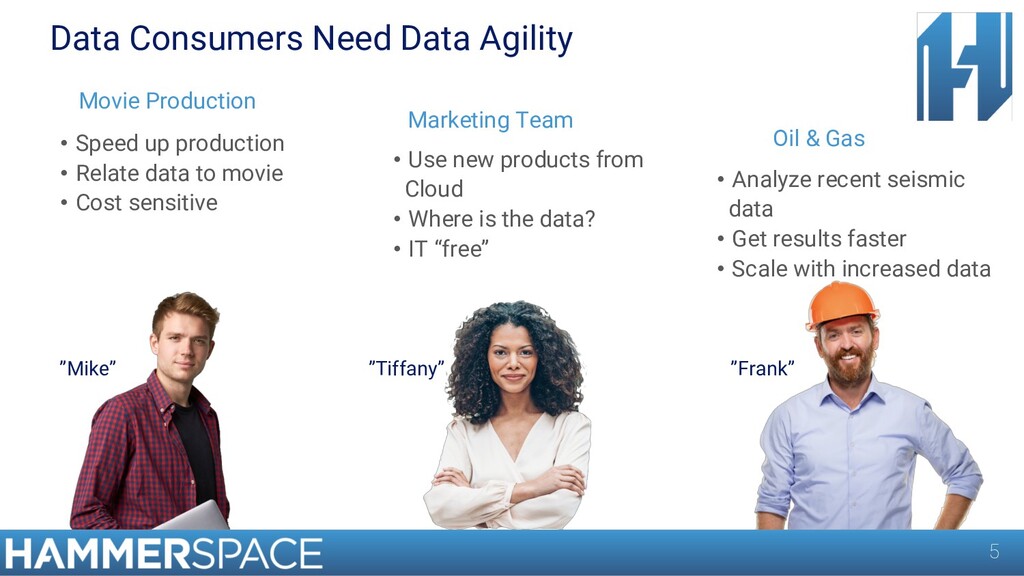 Data Consumers Need Data Agility

Movie Production

• Speed up production
• Relate data to movie
• Cost sensitive

”Mike”

Marketing Team

• Use new products from Cloud
• Where is the data?
• IT “free”

”Tiffany”

Oil & Gas

• Analyze recent seismic data
• Get results faster
• Scale with increased data

”Frank”

HAMMERSPACE

5